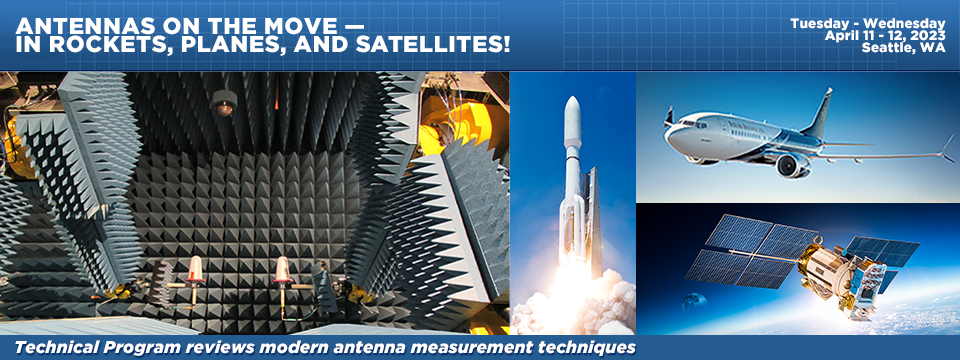 ANTENNAS ON THE MOVE — IN ROCKETS, PLANES, AND SATELLITES!

Tuesday - Wednesday
April 11 - 12, 2023
Seattle, WA

Technical Program reviews modern antenna measurement techniques